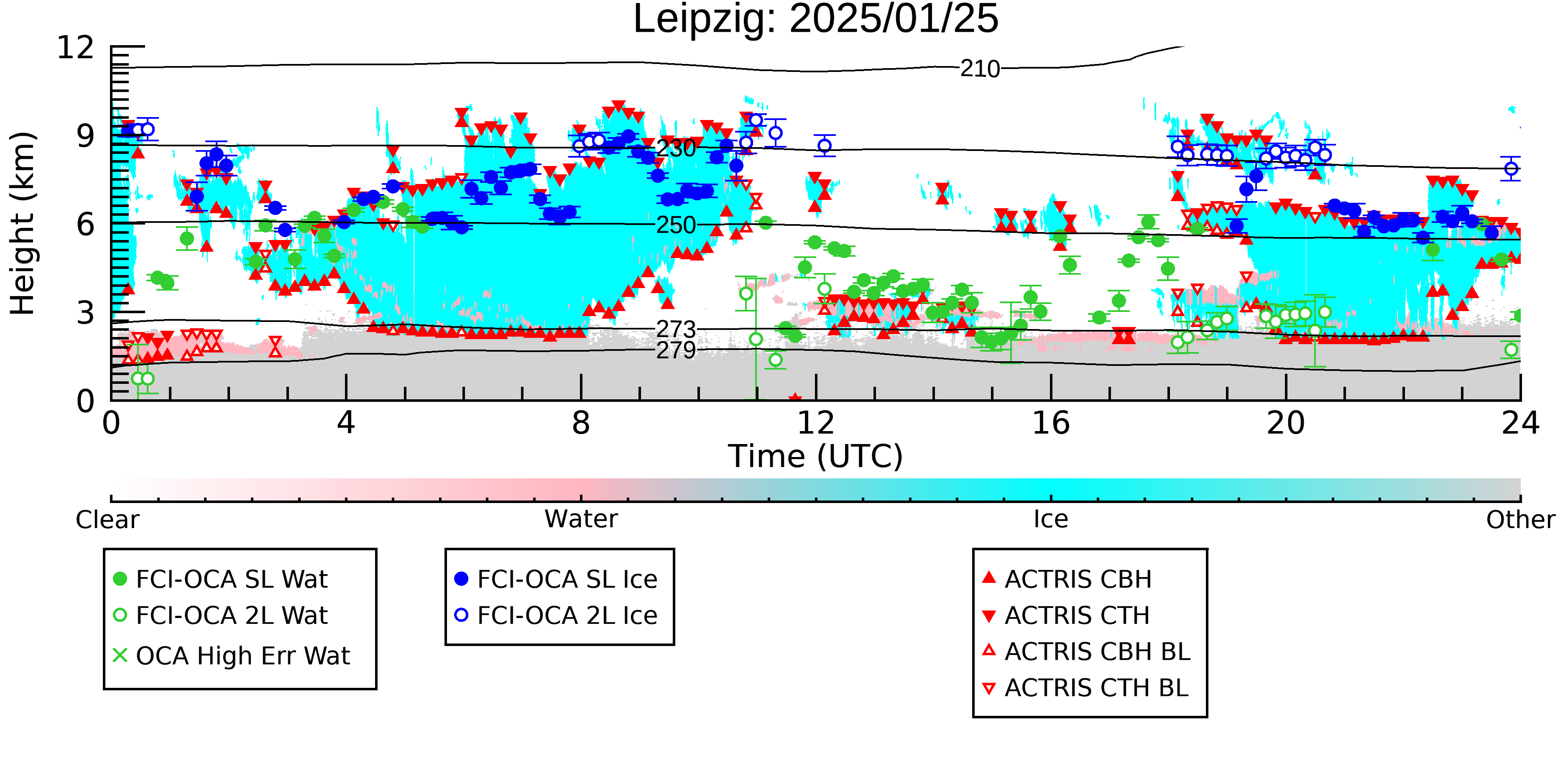 Leipzig: 2025/01/25

Height (km)

12
9
6
3
0

210
230
250
273
279

0
4
8
12
16
20
24

Time (UTC)

Clear
Water
Ice
Other

FCI-OCA SL Wat
FCI-OCA 2L Wat
OCA High Err Wat

FCI-OCA SL Ice
FCI-OCA 2L Ice

ACTRIS CBH
ACTRIS CTH
ACTRIS CBH BL
ACTRIS CTH BL